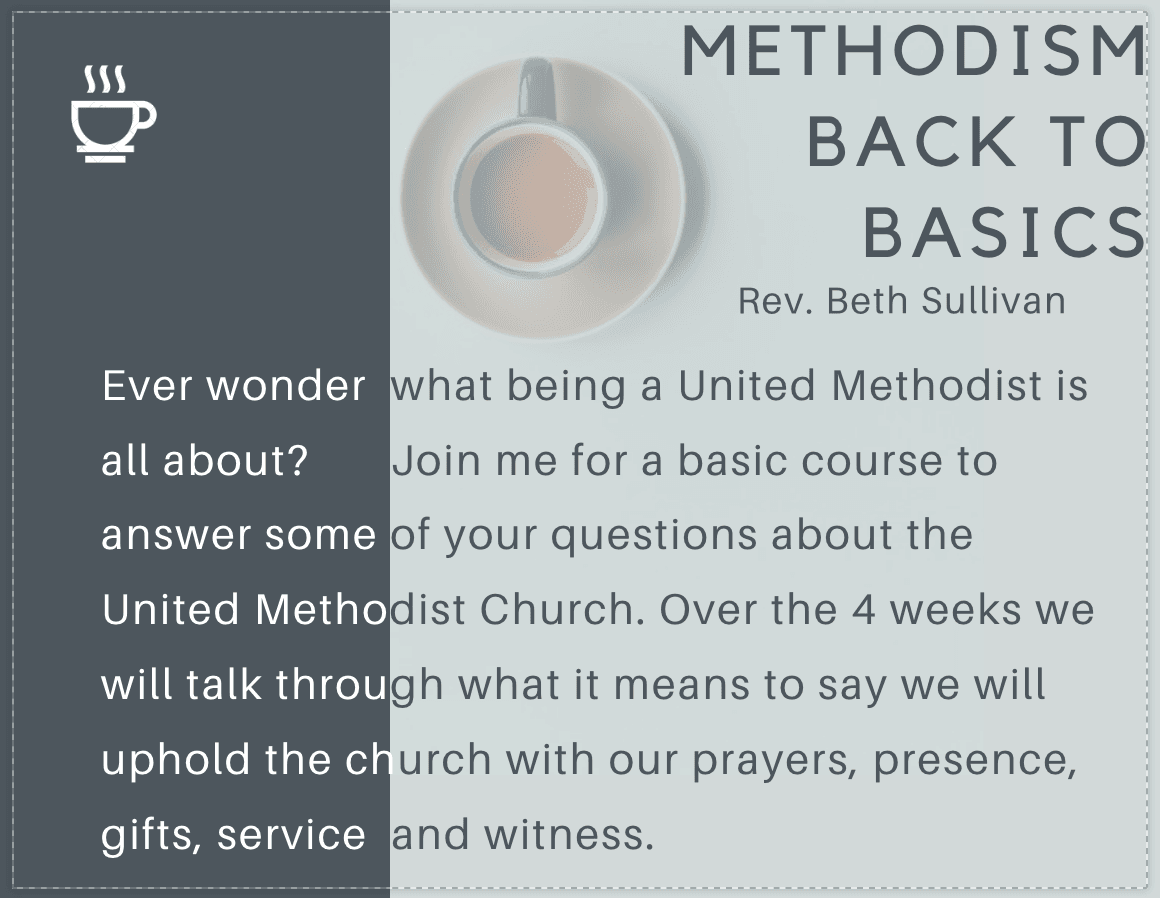 METHODISM BACK TO BASICS

Rev. Beth Sullivan

Ever wonder what being a United Methodist is all about? Join me for a basic course to answer some of your questions about the United Methodist Church. Over the 4 weeks we will talk through what it means to say we will uphold the church with our prayers, presence, gifts, service and witness.